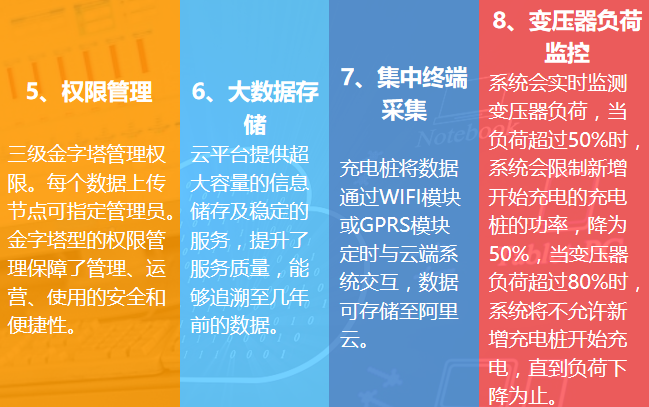 5、权限管理

三级金字塔管理权限。每个数据上传节点可指定管理员。金字塔型的权限管理保障了管理、运营、使用的安全和便捷性。

6、大数据存储

云平台提供超大容量的信息储存及稳定的服务，提升了服务质量，能够追溯至几年前的数据。

7、集中终端采集

充电桩将数据通过WIFI模块或GPRS模块定时与云端系统交互，数据可存储至阿里云。

8、变压器负荷监控

系统会实时监测变压器负荷，当负荷超过50%时，系统会限制新增开始充电的充电桩的功率，降为50%，当变压器负荷超过80%时，系统将不允许新增充电桩开始充电，直到负荷下降为止。